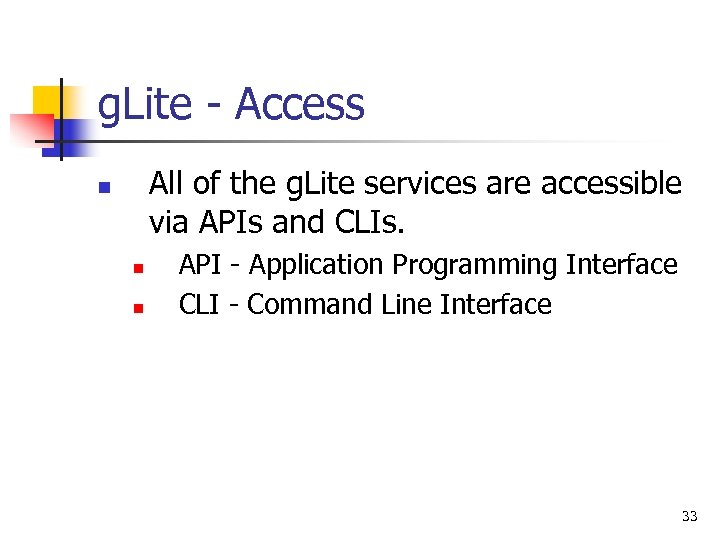 gLite - Access

All of the gLite services are accessible via APIs and CLIs.

API - Application Programming Interface

CLI - Command Line Interface

33